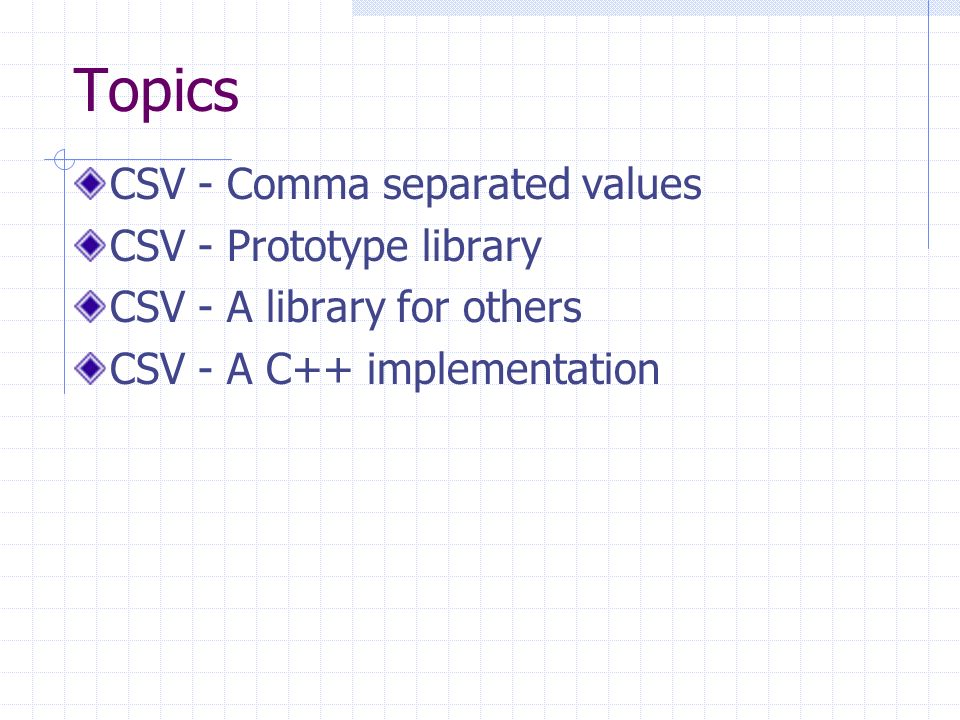 Topics

CSV - Comma separated values
CSV - Prototype library
CSV - A library for others
CSV - A C++ implementation